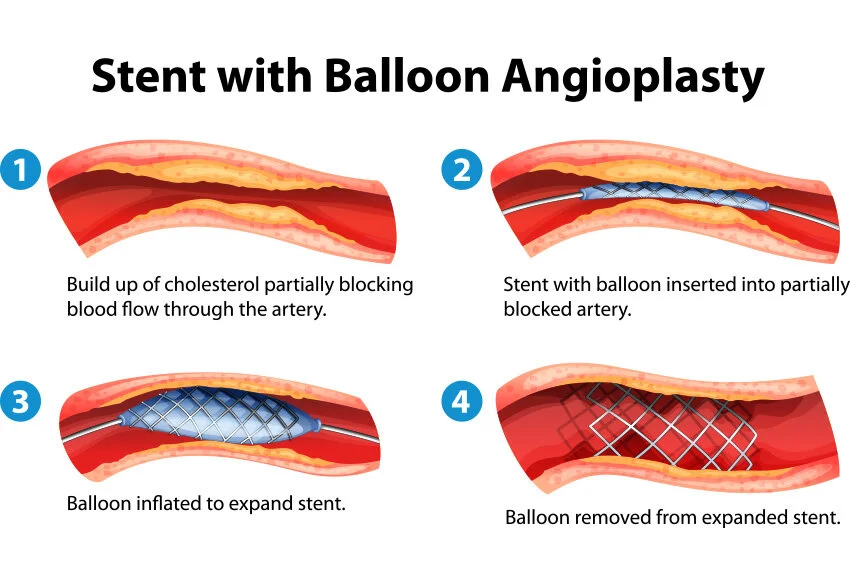 Stent with Balloon Angioplasty

1

Build up of cholesterol partially blocking blood flow through the artery.

2

Stent with balloon inserted into partially blocked artery.

3

Balloon inflated to expand stent.

4

Balloon removed from expanded stent.